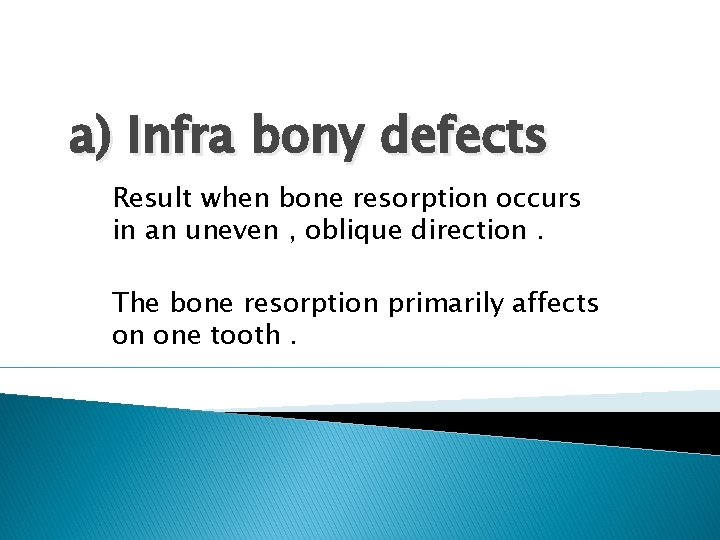 a) Infra bony defects

Result when bone resorption occurs in an uneven , oblique direction .

The bone resorption primarily affects on one tooth .